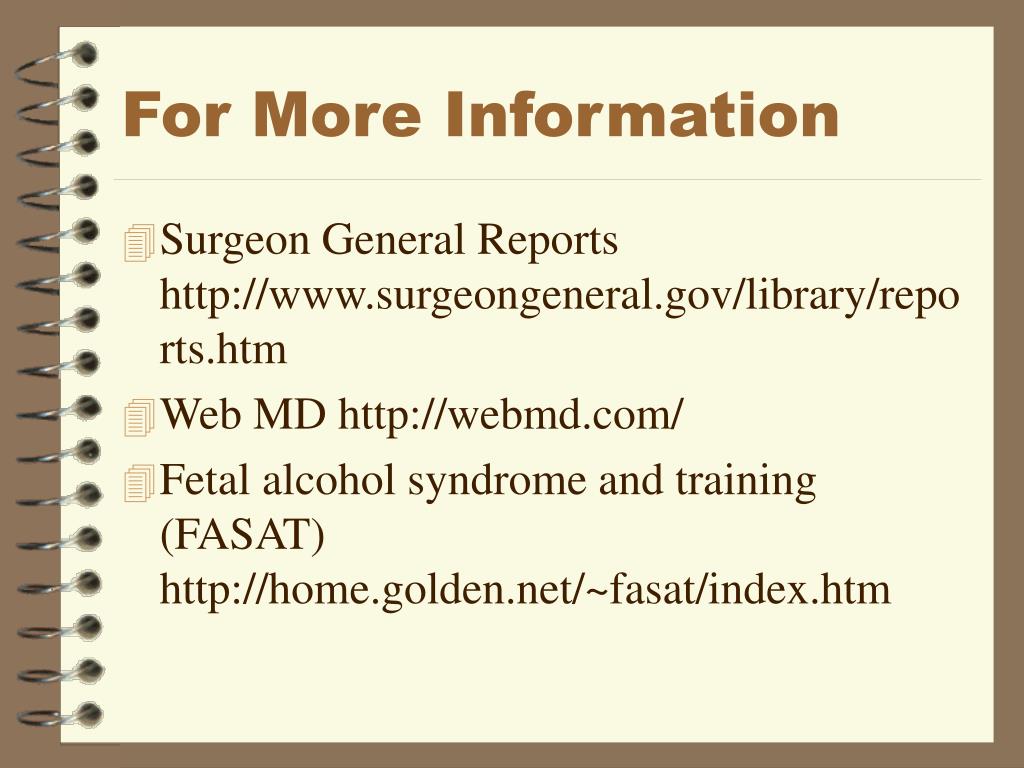 For More Information

Surgeon General Reports http://www.surgeongeneral.gov/library/reports.htm

Web MD http://webmd.com/

Fetal alcohol syndrome and training (FASAT) http://home.golden.net/~fasat/index.htm